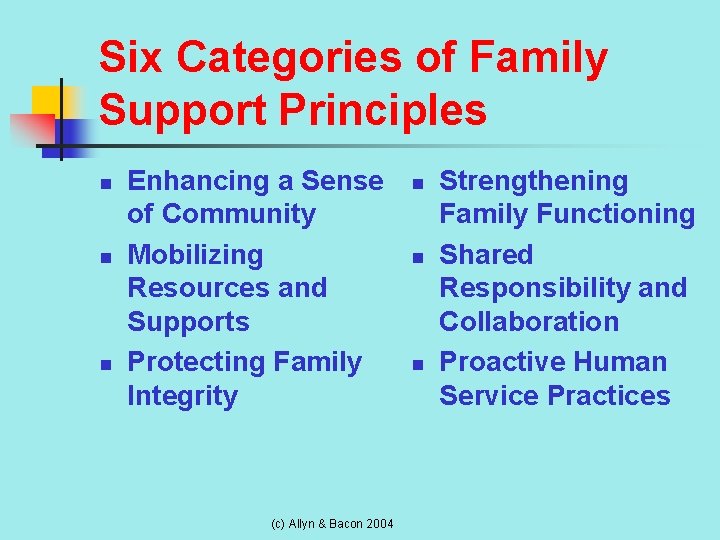 Six Categories of Family Support Principles

- Enhancing a Sense of Community
- Mobilizing Resources and Supports
- Protecting Family Integrity

- Strengthening Family Functioning
- Shared Responsibility and Collaboration
- Proactive Human Service Practices

(c) Allyn & Bacon 2004